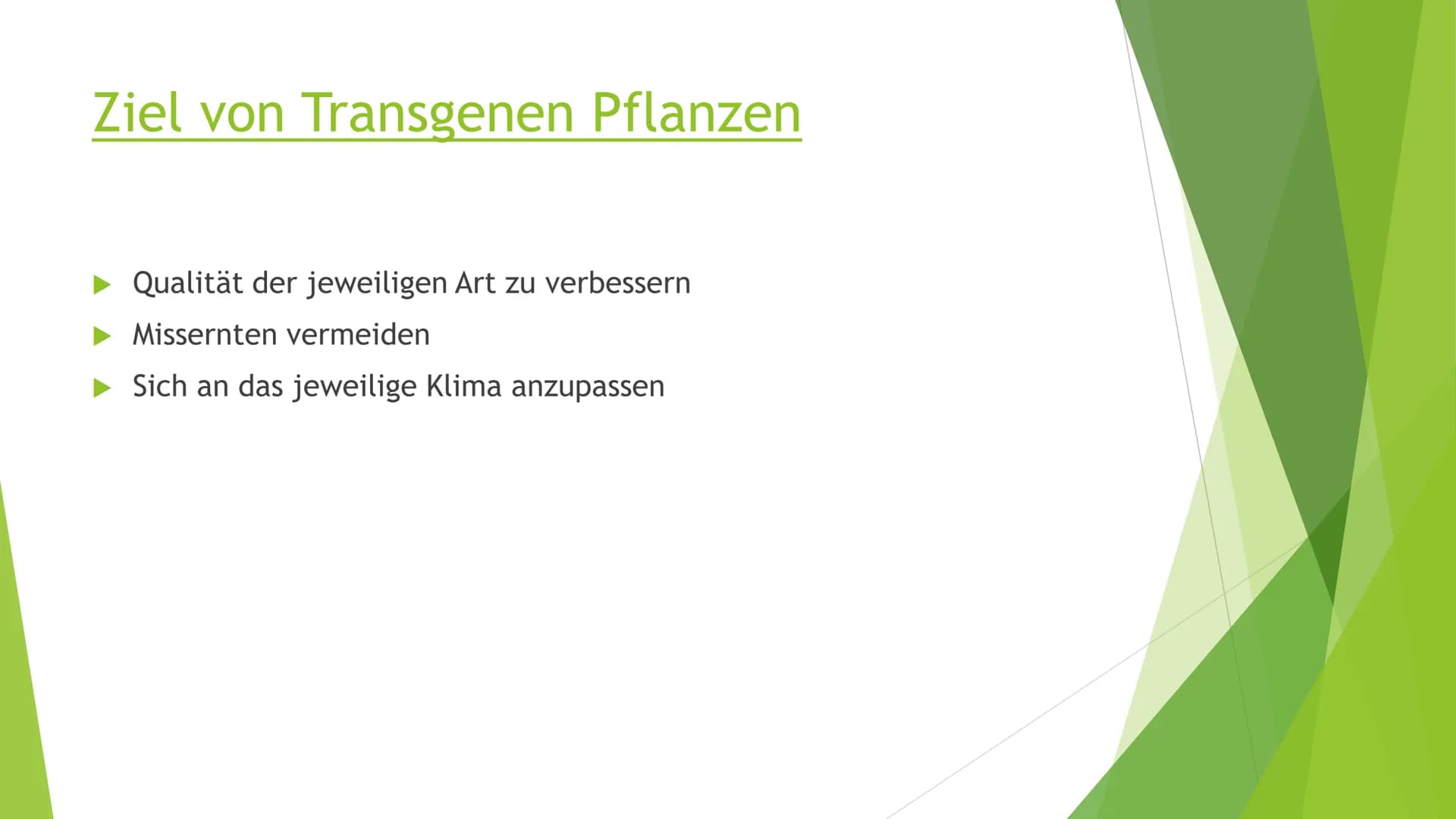 Ziel von Transgenen Pflanzen

Qualität der jeweiligen Art zu verbessern

Missernten vermeiden

Sich an das jeweilige Klima anzupassen